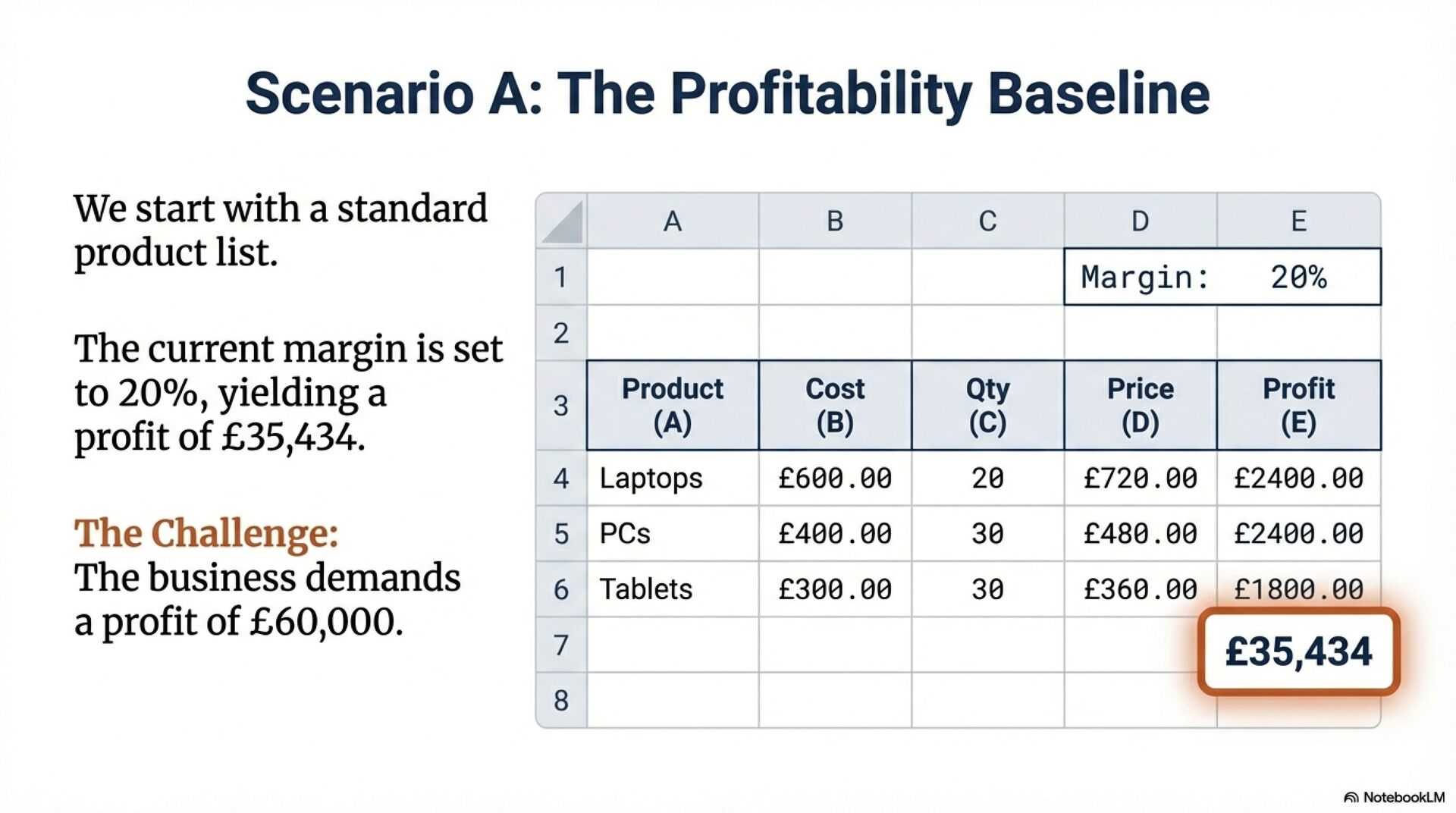 Scenario A: The Profitability Baseline

We start with a standard product list.

The current margin is set to 20%, yielding a profit of £35,434.

The Challenge:
The business demands a profit of £60,000.

| | A | B | C | D | E |
|---|---|---|---|---|---|
| 1 | | | | Margin: | 20% |
| 2 | | | | | |
| 3 | Product (A) | Cost (B) | Qty (C) | Price (D) | Profit (E) |
| 4 | Laptops | £600.00 | 20 | £720.00 | £2400.00 |
| 5 | PCs | £400.00 | 30 | £480.00 | £2400.00 |
| 6 | Tablets | £300.00 | 30 | £360.00 | £1800.00 |
| 7 | | | | | £35,434 |
| 8 | | | | | |

NotebookLM